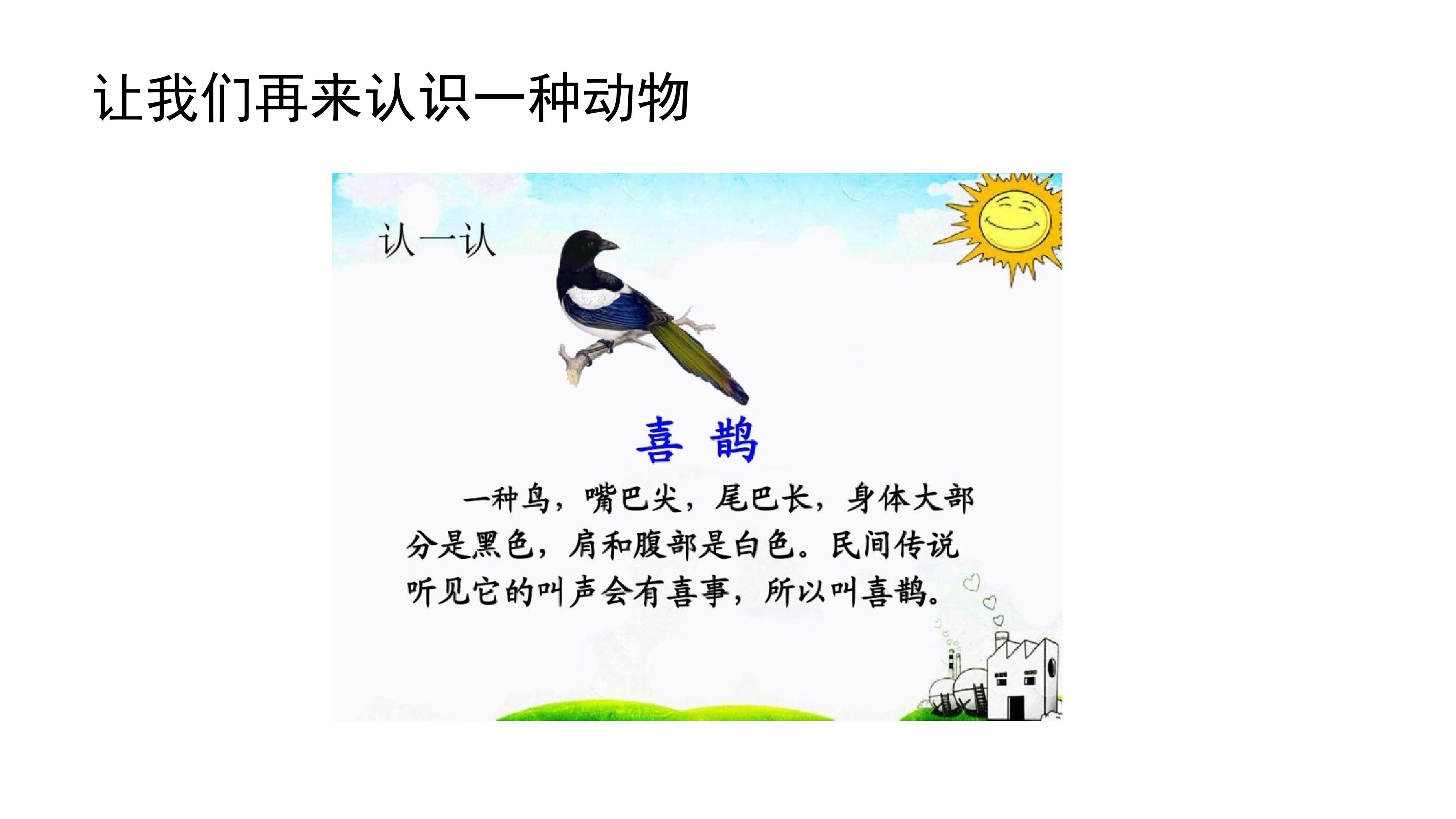 让我们再来认识一种动物

认一认

喜 鹊

一种鸟，嘴巴尖，尾巴长，身体大部分是黑色，肩和腹部是白色。民间传说听见它的叫声会有喜事，所以叫喜鹊。